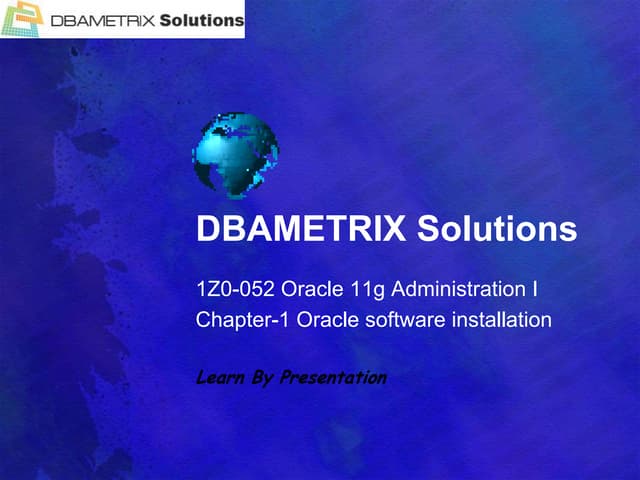 DBAMETRIX Solutions

DBAMETRIX Solutions

1Z0-052 Oracle 11g Administration I
Chapter-1 Oracle software installation

Learn By Presentation